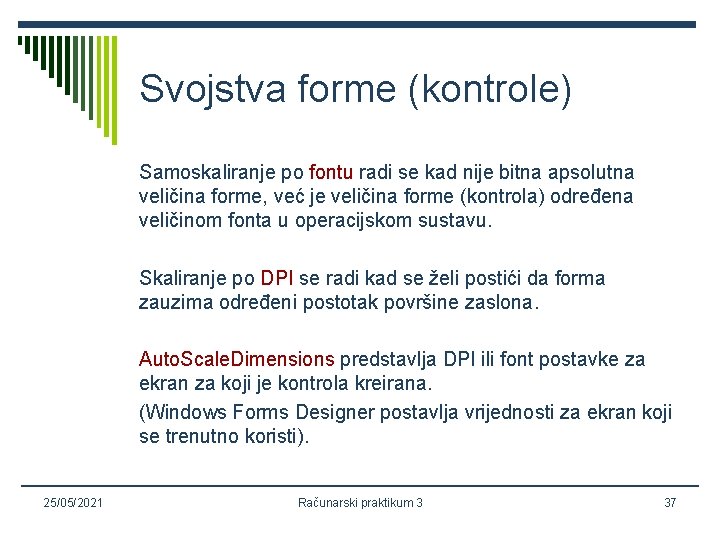 Svojstva forme (kontrole)

Samoskaliranje po fontu radi se kad nije bitna apsolutna veličina forme, već je veličina forme (kontrola) određena veličinom fonta u operacijskom sustavu.

Skaliranje po DPI se radi kad se želi postići da forma zauzima određeni postotak površine zaslona.

AutoScaleDimensions predstavlja DPI ili font postavke za ekran za koji je kontrola kreirana.

(Windows Forms Designer postavlja vrijednosti za ekran koji se trenutno koristi).

25/05/2021

Računarski praktikum 3

37